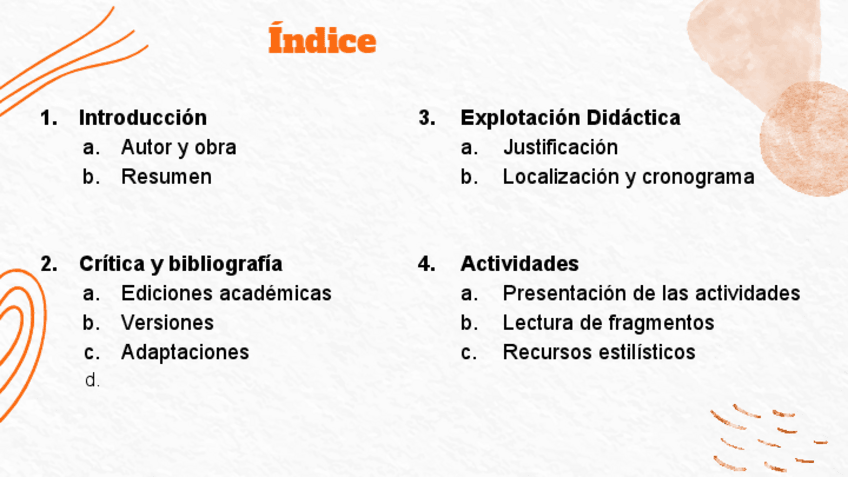 Índice

1. Introducción
a. Autor y obra
b. Resumen

2. Crítica y bibliografía
a. Ediciones académicas
b. Versiones
c. Adaptaciones
d.

3. Explotación Didáctica
a. Justificación
b. Localización y cronograma

4. Actividades
a. Presentación de las actividades
b. Lectura de fragmentos
c. Recursos estilísticos